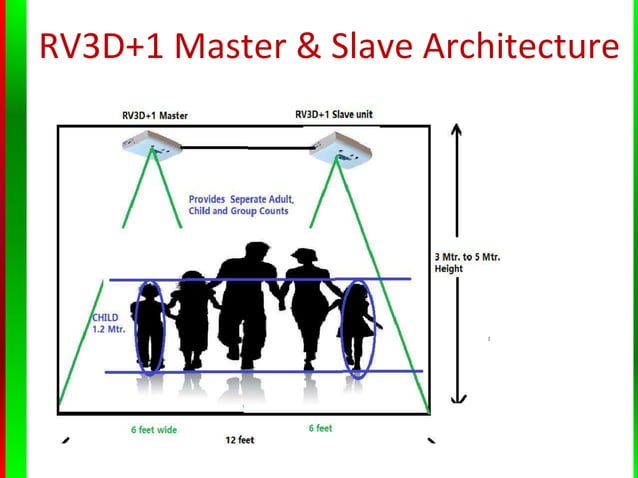 RV3D+1 Master & Slave Architecture

RV3D+1 Master

RV3D+1 Slave unit

Provides Seperate Adult, Child and Group Counts

3 Mtr. to 5 Mtr. Height

CHILD 1.2 Mtr.

6 feet wide

6 feet

12 feet